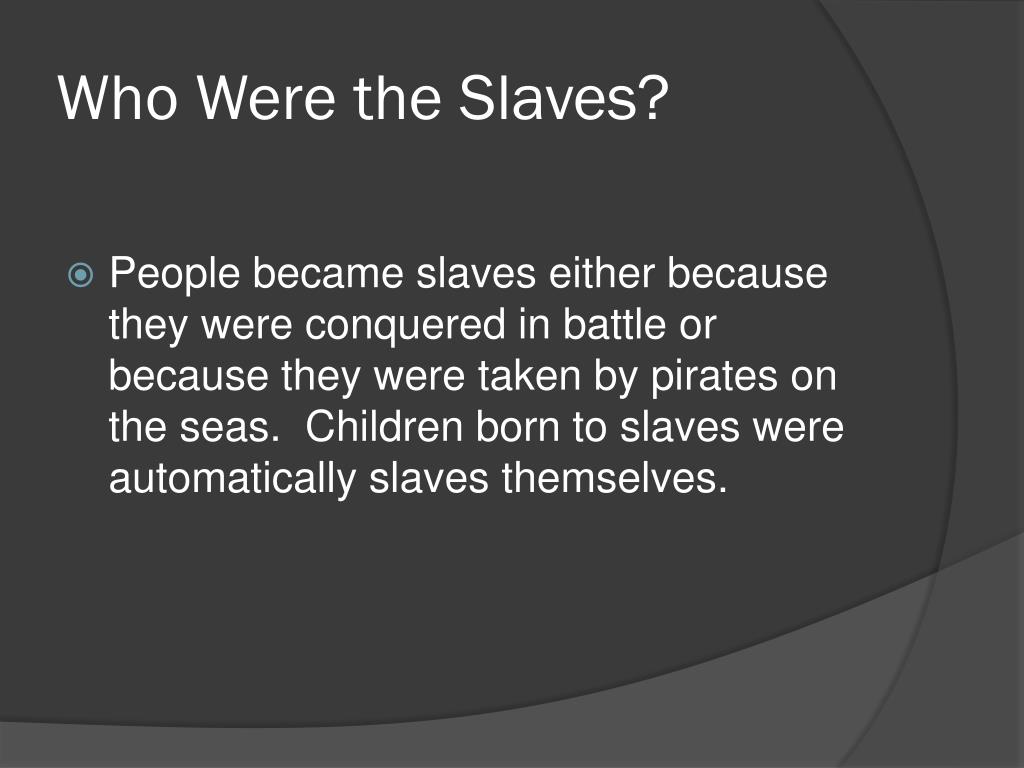 Who Were the Slaves?

People became slaves either because they were conquered in battle or because they were taken by pirates on the seas.  Children born to slaves were automatically slaves themselves.